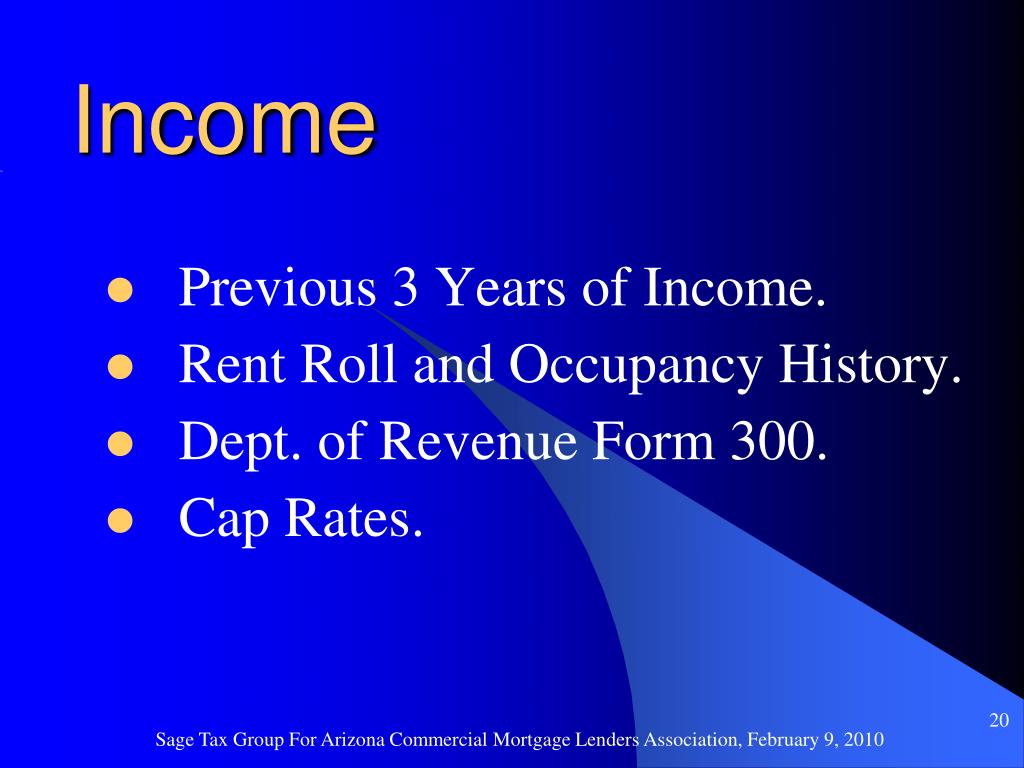 Income

- Previous 3 Years of Income.
- Rent Roll and Occupancy History.
- Dept. of Revenue Form 300.
- Cap Rates.

20

Sage Tax Group For Arizona Commercial Mortgage Lenders Association, February 9, 2010